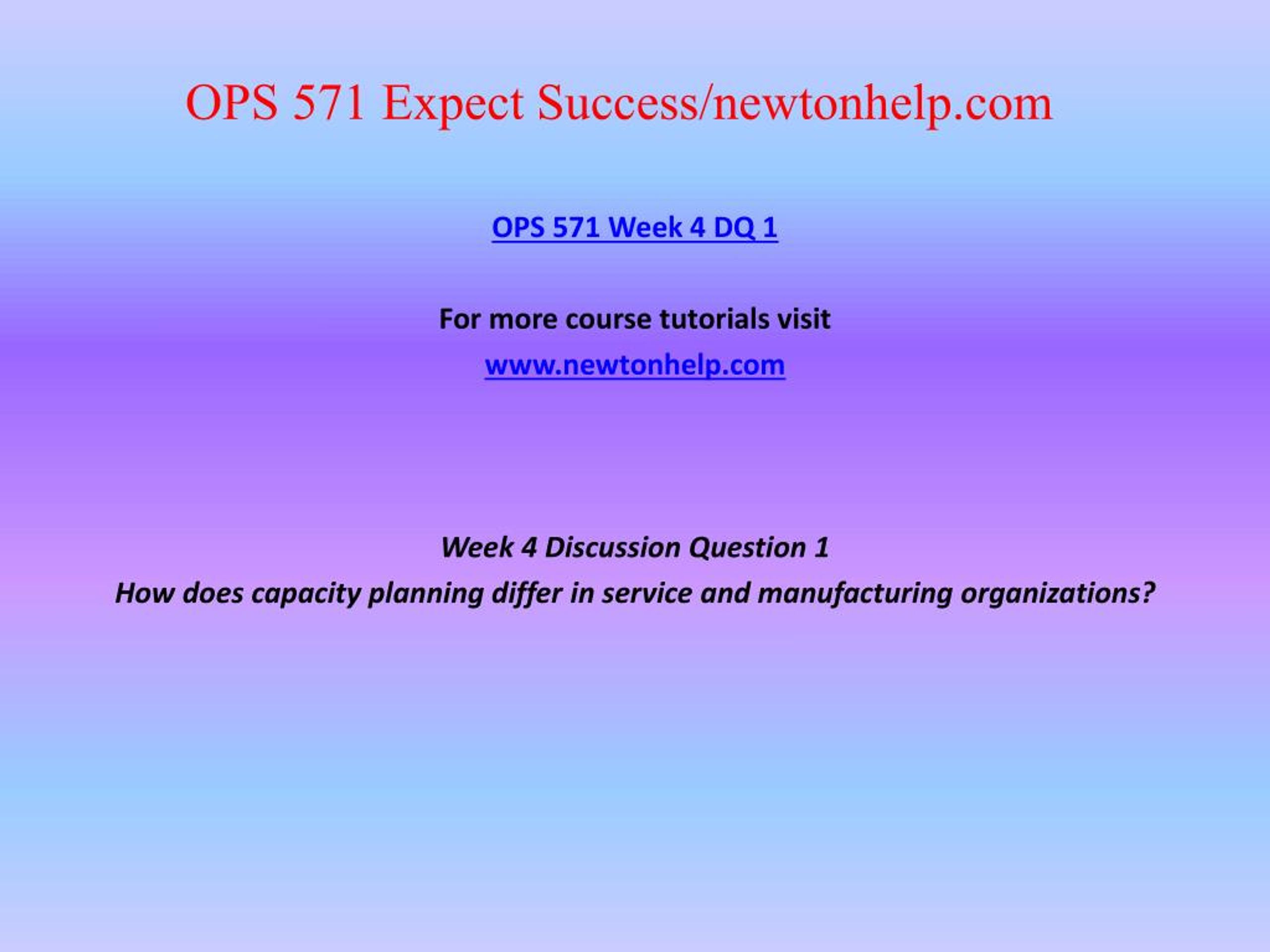 OPS 571 Expect Success/newtonhelp.com

OPS 571 Week 4 DQ 1

For more course tutorials visit

www.newtonhelp.com

Week 4 Discussion Question 1

How does capacity planning differ in service and manufacturing organizations?